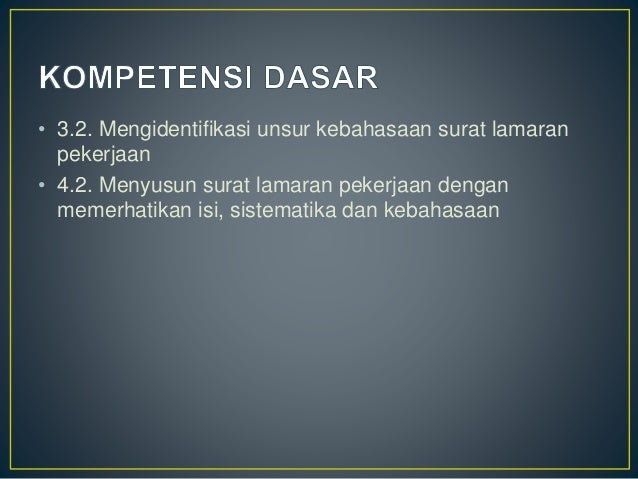 KOMPETENSI DASAR

• 3.2. Mengidentifikasi unsur kebahasaan surat lamaran pekerjaan
• 4.2. Menyusun surat lamaran pekerjaan dengan memerhatikan isi, sistematika dan kebahasaan